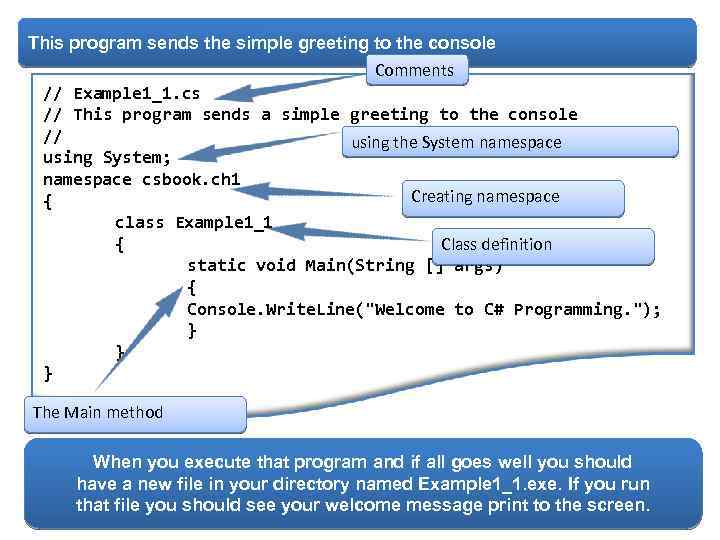 This program sends the simple greeting to the console

Comments

// Example1_1.cs
// This program sends a simple greeting to the console
//
using System;
namespace csbook.ch1
{
class Example1_1
{
static void Main(String [] args)
{
Console.WriteLine("Welcome to C# Programming.");
}
}
}

using the System namespace

Creating namespace

Class definition

The Main method

When you execute that program and if all goes well you should have a new file in your directory named Example1_1.exe. If you run that file you should see your welcome message print to the screen.